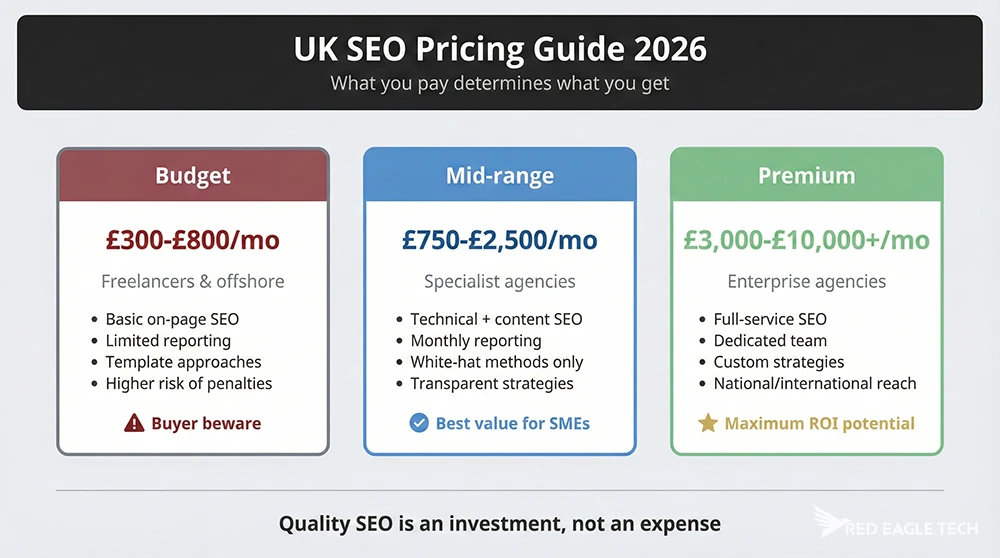 UK SEO Pricing Guide 2026

What you pay determines what you get

Budget

£300-£800/mo

Freelancers & offshore

- Basic on-page SEO
- Limited reporting
- Template approaches
- Higher risk of penalties

Buyer beware

Mid-range

£750-£2,500/mo

Specialist agencies

- Technical + content SEO
- Monthly reporting
- White-hat methods only
- Transparent strategies

Best value for SMEs

Premium

£3,000-£10,000+/mo

Enterprise agencies

- Full-service SEO
- Dedicated team
- Custom strategies
- National/international reach

Maximum ROI potential

Quality SEO is an investment, not an expense

RED EAGLE TECH